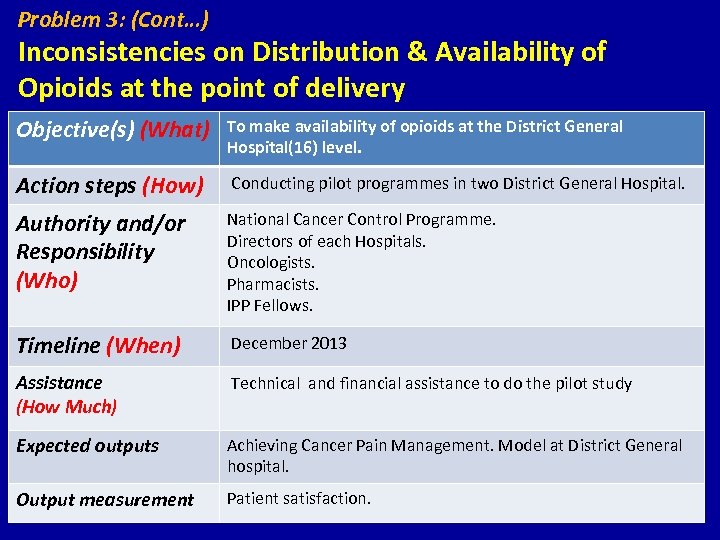 Problem 3: (Cont…)

Inconsistencies on Distribution & Availability of Opioids at the point of delivery

| Objective(s) (What) | To make availability of opioids at the District General Hospital(16) level. |
|---|---|
| Action steps (How) | Conducting pilot programmes in two District General Hospital. |
| Authority and/or Responsibility (Who) | National Cancer Control Programme. Directors of each Hospitals. Oncologists. Pharmacists. IPP Fellows. |
| Timeline (When) | December 2013 |
| Assistance (How Much) | Technical and financial assistance to do the pilot study |
| Expected outputs | Achieving Cancer Pain Management. Model at District General hospital. |
| Output measurement | Patient satisfaction. |